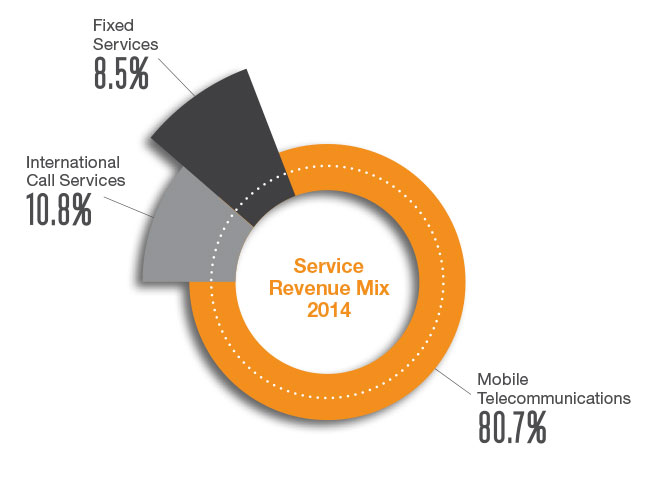 Fixed Services
8.5%

International Call Services
10.8%

Service Revenue Mix 2014

Mobile Telecommunications
80.7%